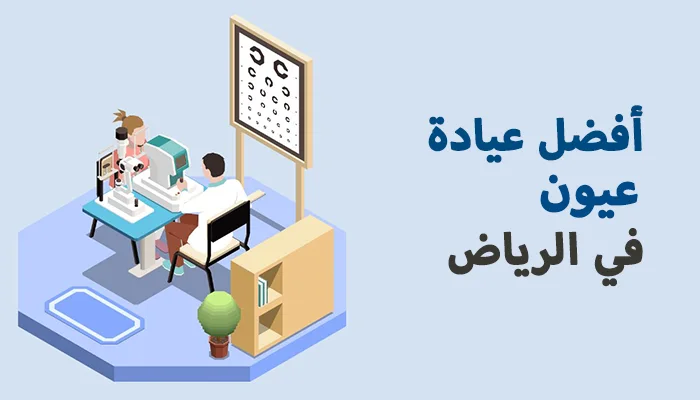 أفضل عيادة عيون
في الرياض